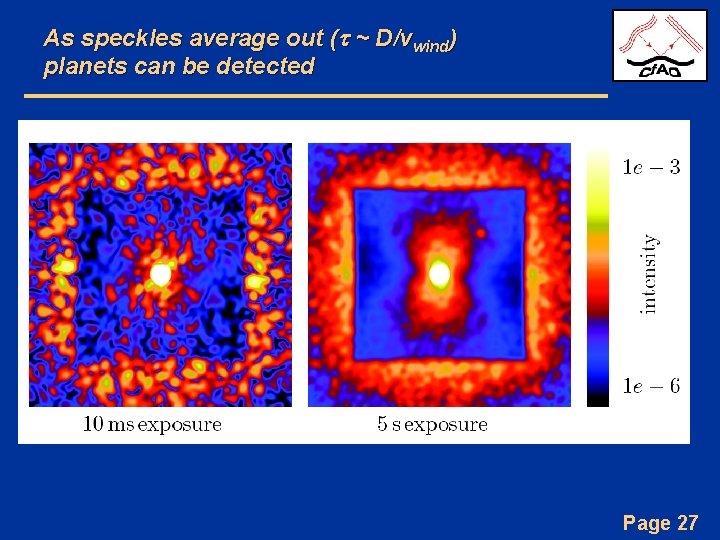 As speckles average out ($\tau \sim D/v_{wind}$) planets can be detected

CfAO

$1e-3$

intensity

$1e-6$

10 ms exposure

5 s exposure

Page 27